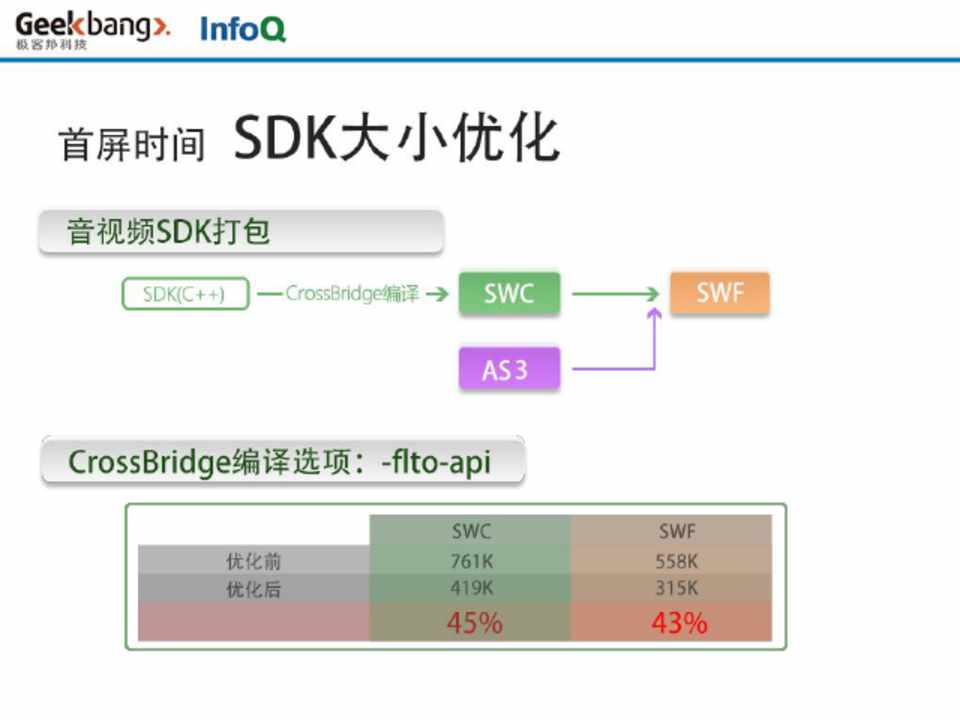 Geekbang>. 极客邦科技 InfoQ

首屏时间 SDK大小优化

音视频SDK打包

SDK(C++) — CrossBridge编译 → SWC → SWF

AS3

CrossBridge编译选项：-flto-api

| | SWC | SWF |
|---|---|---|
| 优化前 | 761K | 558K |
| 优化后 | 419K | 315K |
| | 45% | 43% |